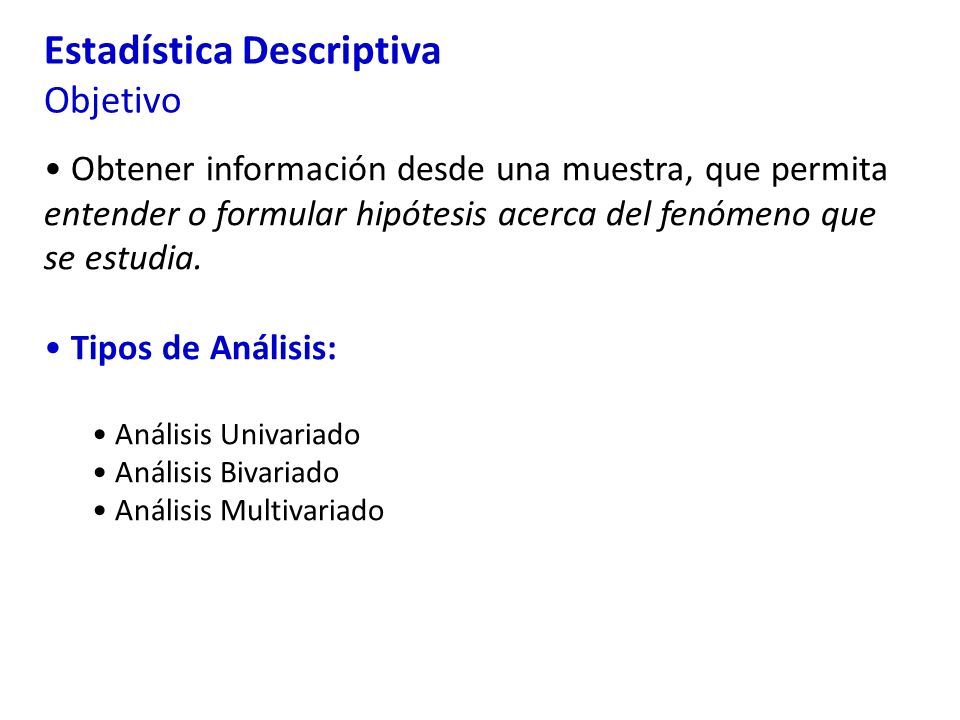 Estadística Descriptiva
Objetivo

• Obtener información desde una muestra, que permita entender o formular hipótesis acerca del fenómeno que se estudia.

• Tipos de Análisis:

• Análisis Univariado
• Análisis Bivariado
• Análisis Multivariado